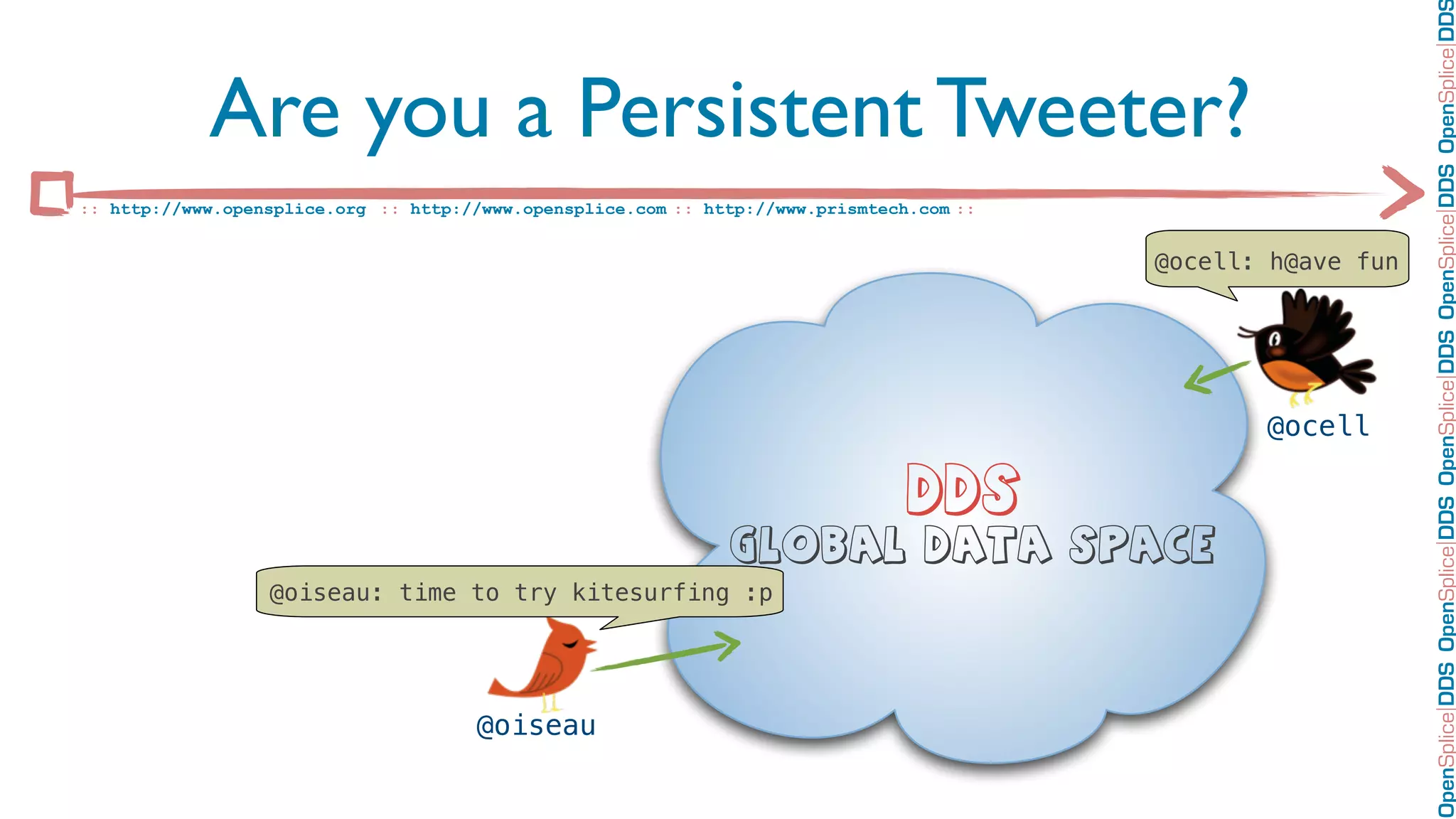 Are you a Persistent Tweeter?

:: http://www.opensplice.org :: http://www.opensplice.com :: http://www.prismtech.com ::

@ocell: h@ave fun

@ocell

DDS
GLOBAL DATA SPACE

@oiseau: time to try kitesurfing :p

@oiseau

OpenSplice|DDS OpenSplice|DDS OpenSplice|DDS OpenSplice|DDS OpenSplice|DDS